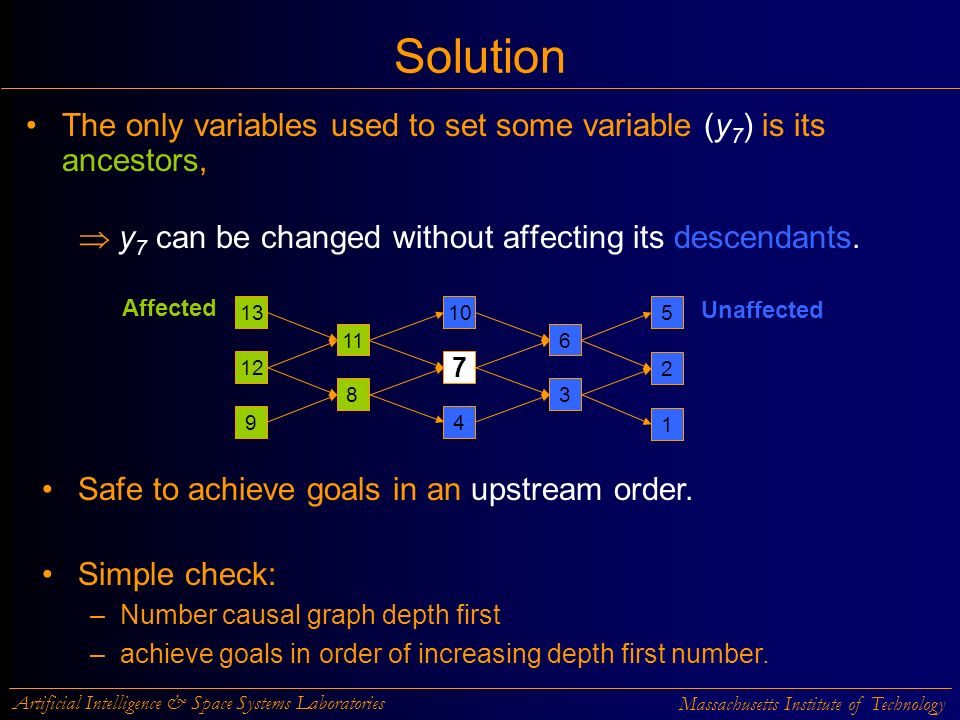 Solution

• The only variables used to set some variable ($y_7$) is its ancestors,

$\Rightarrow$ $y_7$ can be changed without affecting its descendants.

Affected

13

12

9

11

8

10

7

4

6

3

5

2

1

Unaffected

• Safe to achieve goals in an upstream order.

• Simple check:
– Number causal graph depth first
– achieve goals in order of increasing depth first number.

Artificial Intelligence & Space Systems Laboratories

Massachusetts Institute of Technology